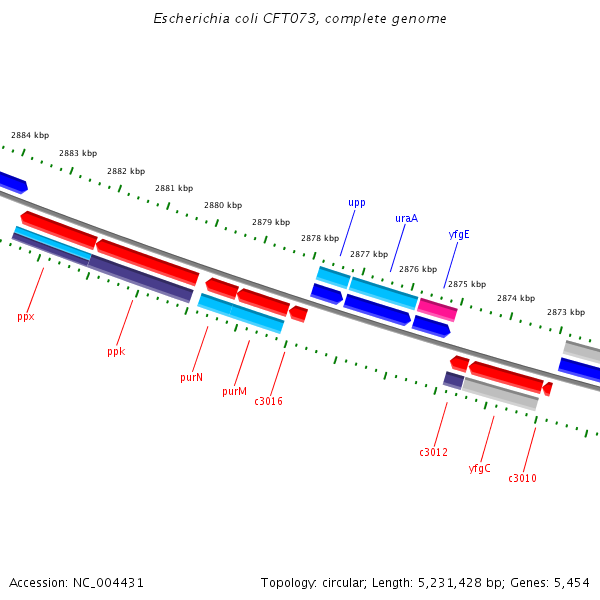 Escherichia coli CFT073, complete genome

2884 kbp
2883 kbp
2882 kbp
2881 kbp
2880 kbp
2879 kbp
2878 kbp
2877 kbp
2876 kbp
2875 kbp
2874 kbp
2873 kbp

upp
uraA
yfgE

ppx
ppk
purN
purM
c3016
c3012
yfgC
c3010

Accession: NC_004431

Topology: circular; Length: 5,231,428 bp; Genes: 5,454